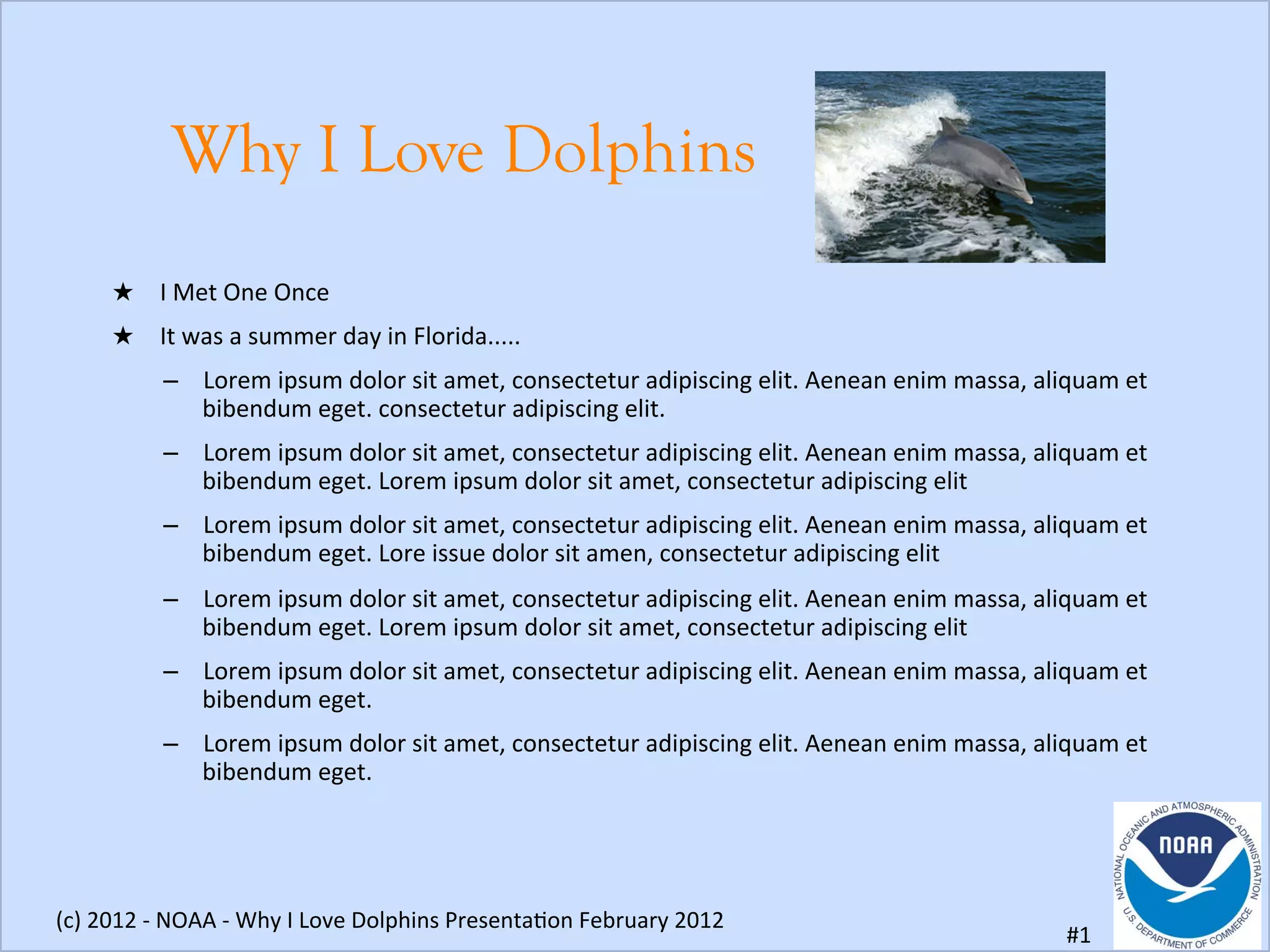 Why I Love Dolphins

★ I Met One Once

★ It was a summer day in Florida.....

– Lorem ipsum dolor sit amet, consectetur adipiscing elit. Aenean enim massa, aliquam et bibendum eget. consectetur adipiscing elit.

– Lorem ipsum dolor sit amet, consectetur adipiscing elit. Aenean enim massa, aliquam et bibendum eget. Lorem ipsum dolor sit amet, consectetur adipiscing elit

– Lorem ipsum dolor sit amet, consectetur adipiscing elit. Aenean enim massa, aliquam et bibendum eget. Lore issue dolor sit amen, consectetur adipiscing elit

– Lorem ipsum dolor sit amet, consectetur adipiscing elit. Aenean enim massa, aliquam et bibendum eget. Lorem ipsum dolor sit amet, consectetur adipiscing elit

– Lorem ipsum dolor sit amet, consectetur adipiscing elit. Aenean enim massa, aliquam et bibendum eget.

– Lorem ipsum dolor sit amet, consectetur adipiscing elit. Aenean enim massa, aliquam et bibendum eget.

(c) 2012 - NOAA - Why I Love Dolphins Presentation February 2012

#1

NATIONAL OCEANIC AND ATMOSPHERIC ADMINISTRATION
NOAA
U.S. DEPARTMENT OF COMMERCE